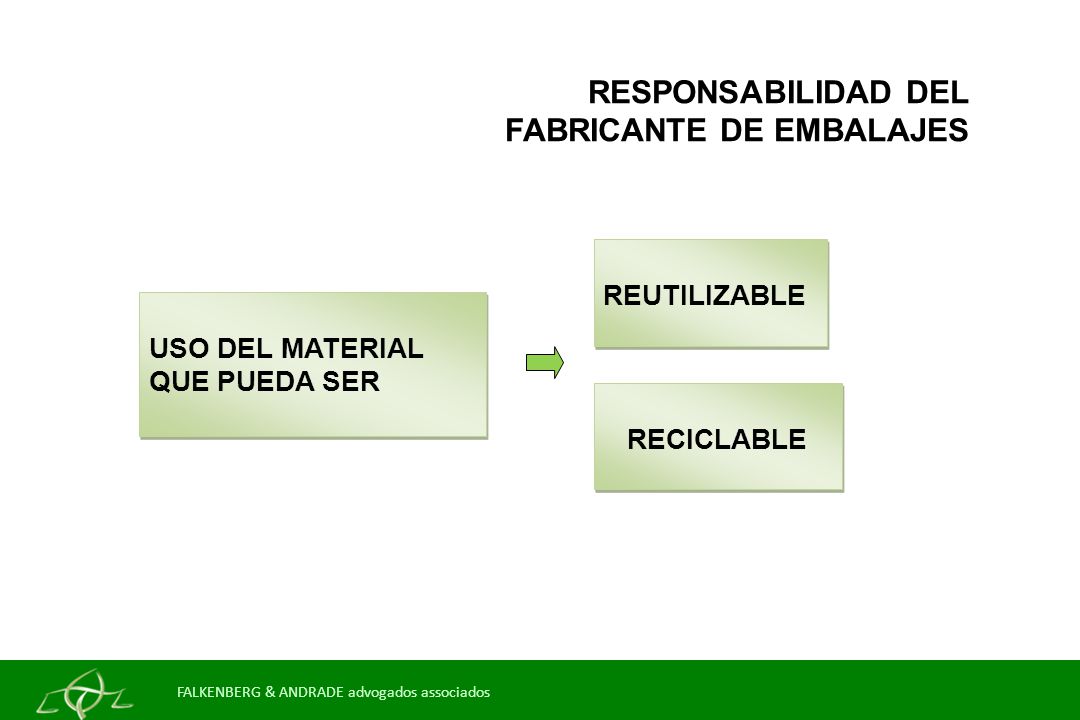 RESPONSABILIDAD DEL FABRICANTE DE EMBALAJES

USO DEL MATERIAL QUE PUEDA SER

REUTILIZABLE

RECICLABLE

FALKENBERG & ANDRADE advogados associados